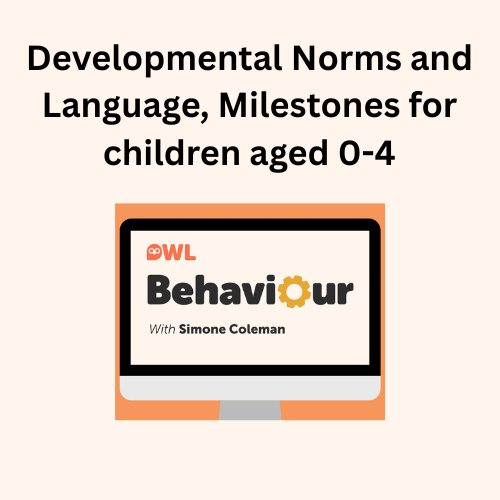 Developmental Norms and Language, Milestones for children aged 0-4

OWL

Behaviour

With Simone Coleman